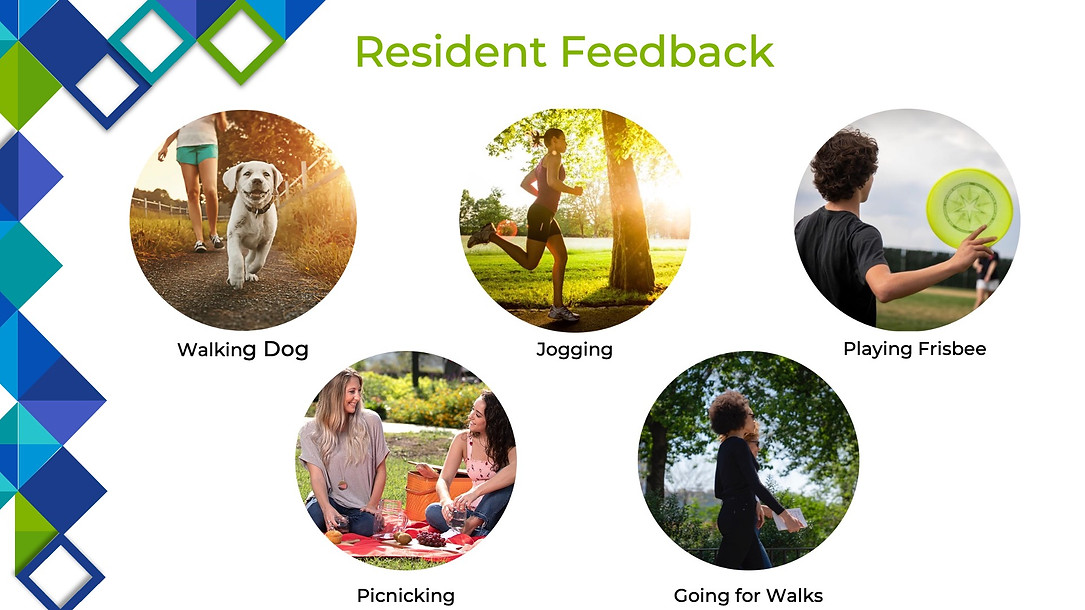 Resident Feedback

Walking Dog

Jogging

Playing Frisbee

Picnicking

Going for Walks